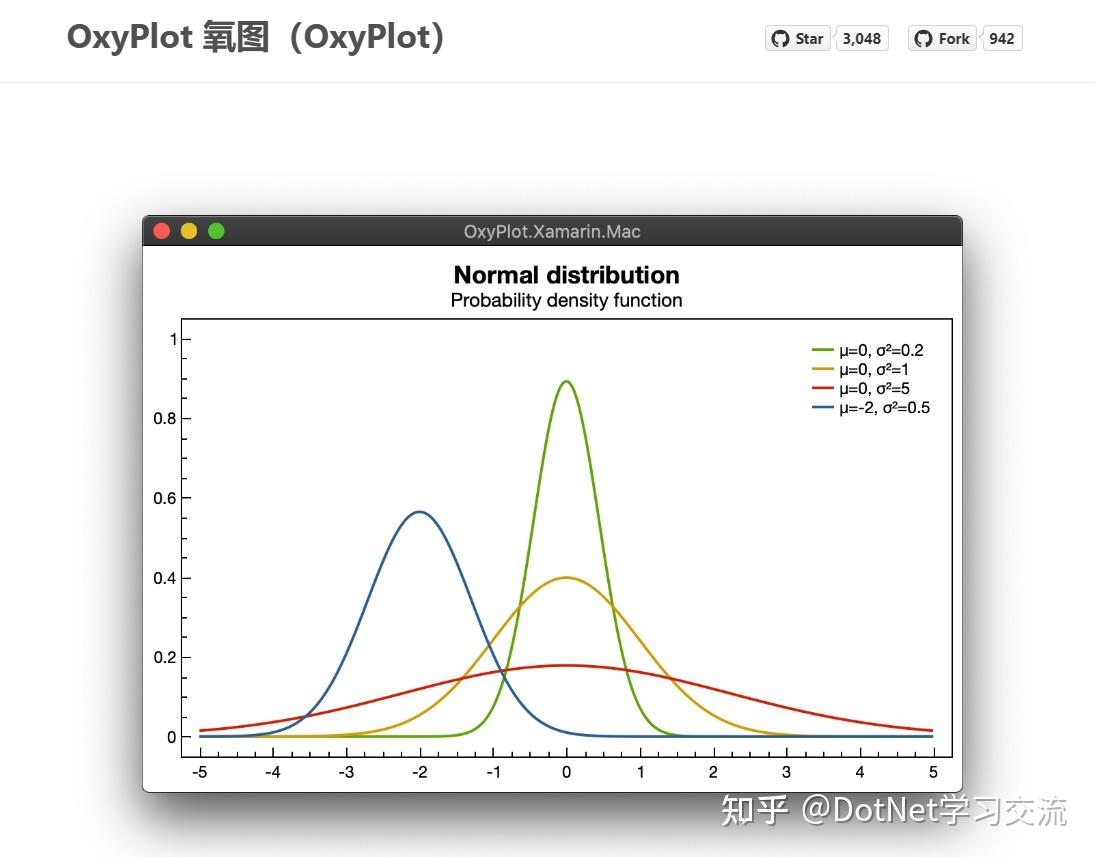 OxyPlot 氧图（OxyPlot）

Star 3,048 Fork 942

OxyPlot.Xamarin.Mac

Normal distribution
Probability density function

μ=0, σ²=0.2
μ=0, σ²=1
μ=0, σ²=5
μ=-2, σ²=0.5

1
0.8
0.6
0.4
0.2
0

-5 -4 -3 -2 -1 0 1 2 3 4 5

知乎 @DotNet学习交流